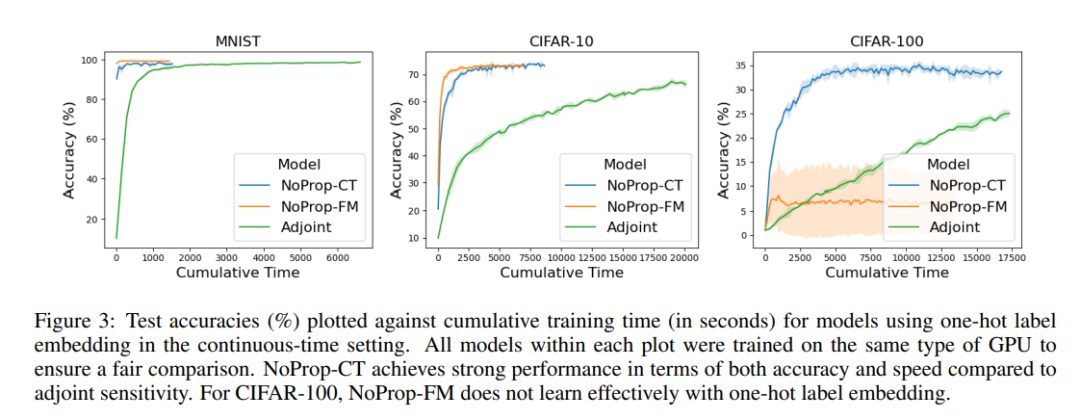 MNIST

Accuracy (%)

100
80
60
40
20

0 1000 2000 3000 4000 5000 6000

Cumulative Time

Model
NoProp-CT
NoProp-FM
Adjoint

CIFAR-10

Accuracy (%)

70
60
50
40
30
20
10

0 2500 5000 7500 10000 12500 15000 17500 20000

Cumulative Time

Model
NoProp-CT
NoProp-FM
Adjoint

CIFAR-100

Accuracy (%)

35
30
25
20
15
10
5
0

0 2500 5000 7500 10000 12500 15000 17500

Cumulative Time

Model
NoProp-CT
NoProp-FM
Adjoint

Figure 3: Test accuracies (%) plotted against cumulative training time (in seconds) for models using one-hot label embedding in the continuous-time setting. All models within each plot were trained on the same type of GPU to ensure a fair comparison. NoProp-CT achieves strong performance in terms of both accuracy and speed compared to adjoint sensitivity. For CIFAR-100, NoProp-FM does not learn effectively with one-hot label embedding.